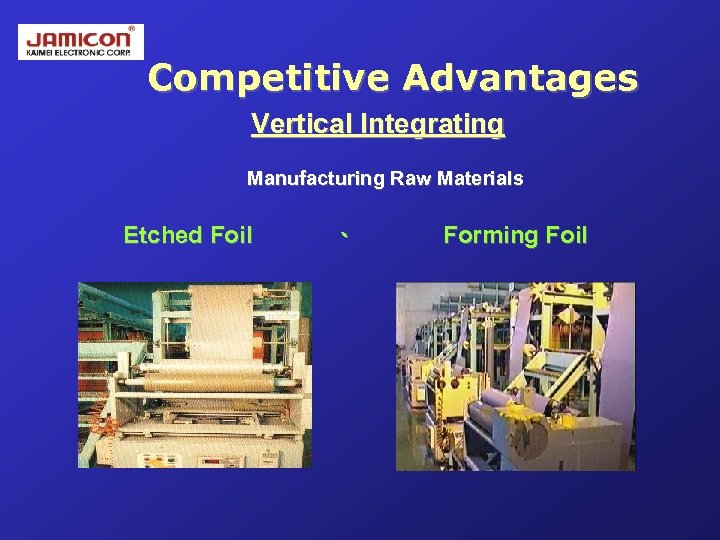 JAMICON®
KAIMEI ELECTRONIC CORP.

Competitive Advantages

Vertical Integrating

Manufacturing Raw Materials

Etched Foil 、 Forming Foil